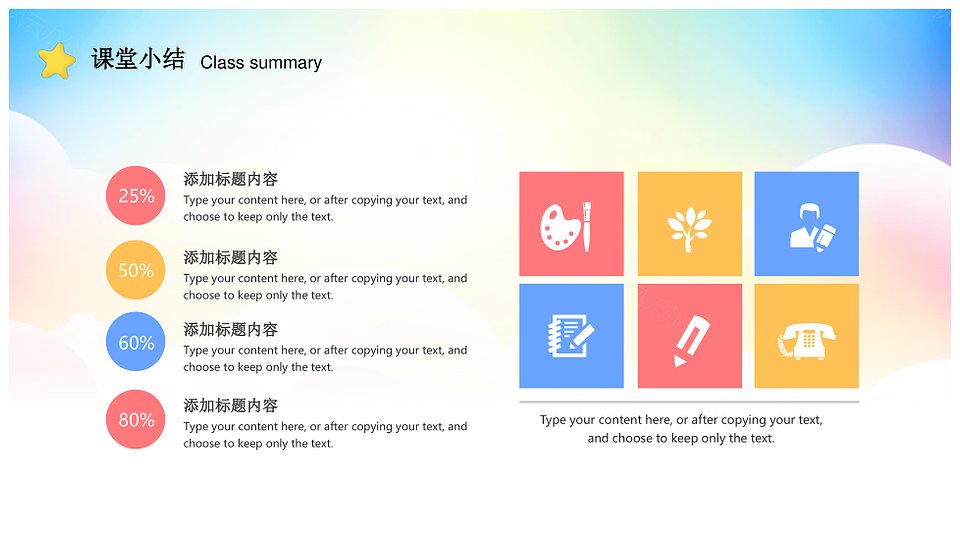 课堂小结 Class summary

25%
添加标题内容
Type your content here, or after copying your text, and choose to keep only the text.

50%
添加标题内容
Type your content here, or after copying your text, and choose to keep only the text.

60%
添加标题内容
Type your content here, or after copying your text, and choose to keep only the text.

80%
添加标题内容
Type your content here, or after copying your text, and choose to keep only the text.

Type your content here, or after copying your text, and choose to keep only the text.